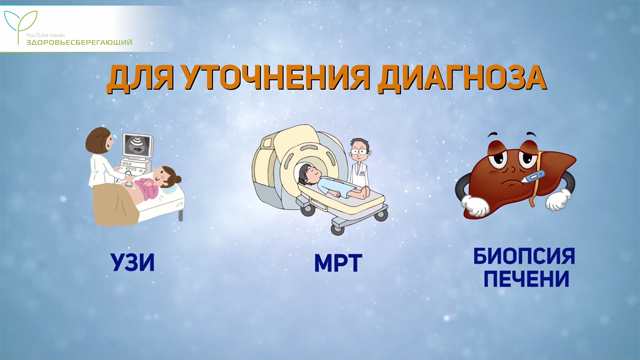 YouTube канал
ЗДОРОВЬЕСБЕРЕГАЮЩИЙ

ДЛЯ УТОЧНЕНИЯ ДИАГНОЗА

УЗИ

МРТ

БИОПСИЯ ПЕЧЕНИ